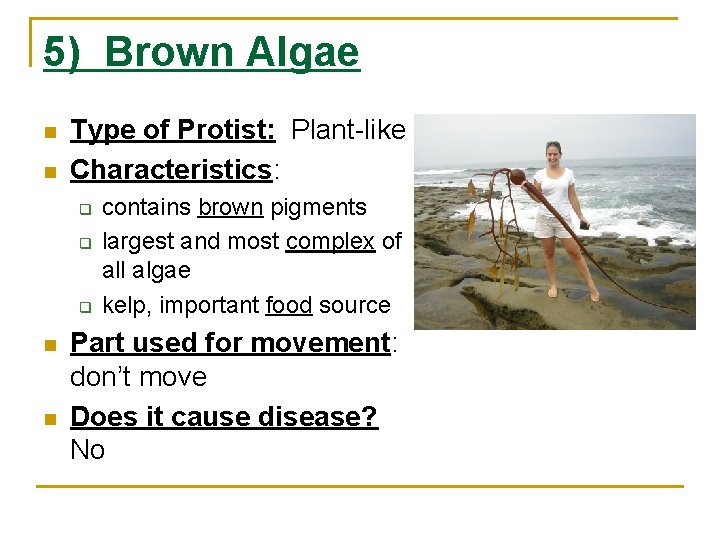 5) Brown Algae

Type of Protist: Plant-like

Characteristics:

contains brown pigments

largest and most complex of all algae

kelp, important food source

Part used for movement: don't move

Does it cause disease? No